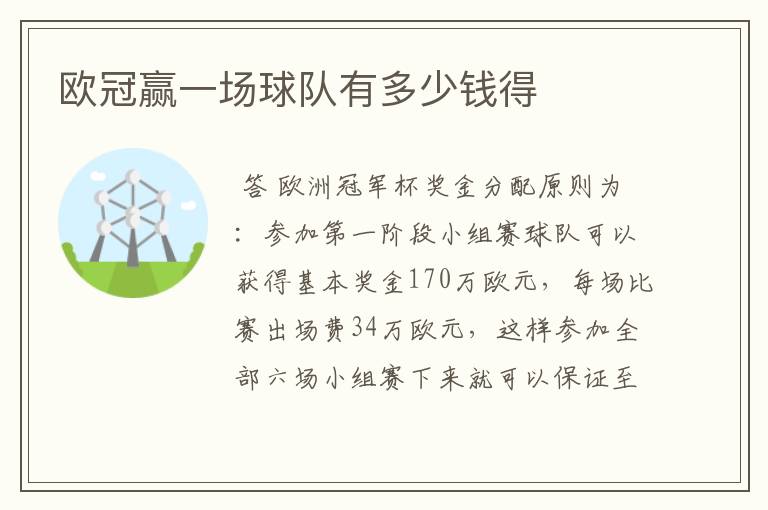 欧冠赢一场球队有多少钱得

答 欧洲冠军杯奖金分配原则为：参加第一阶段小组赛球队可以获得基本奖金170万欧元，每场比赛出场费34万欧元，这样参加全部六场小组赛下来就可以保证至